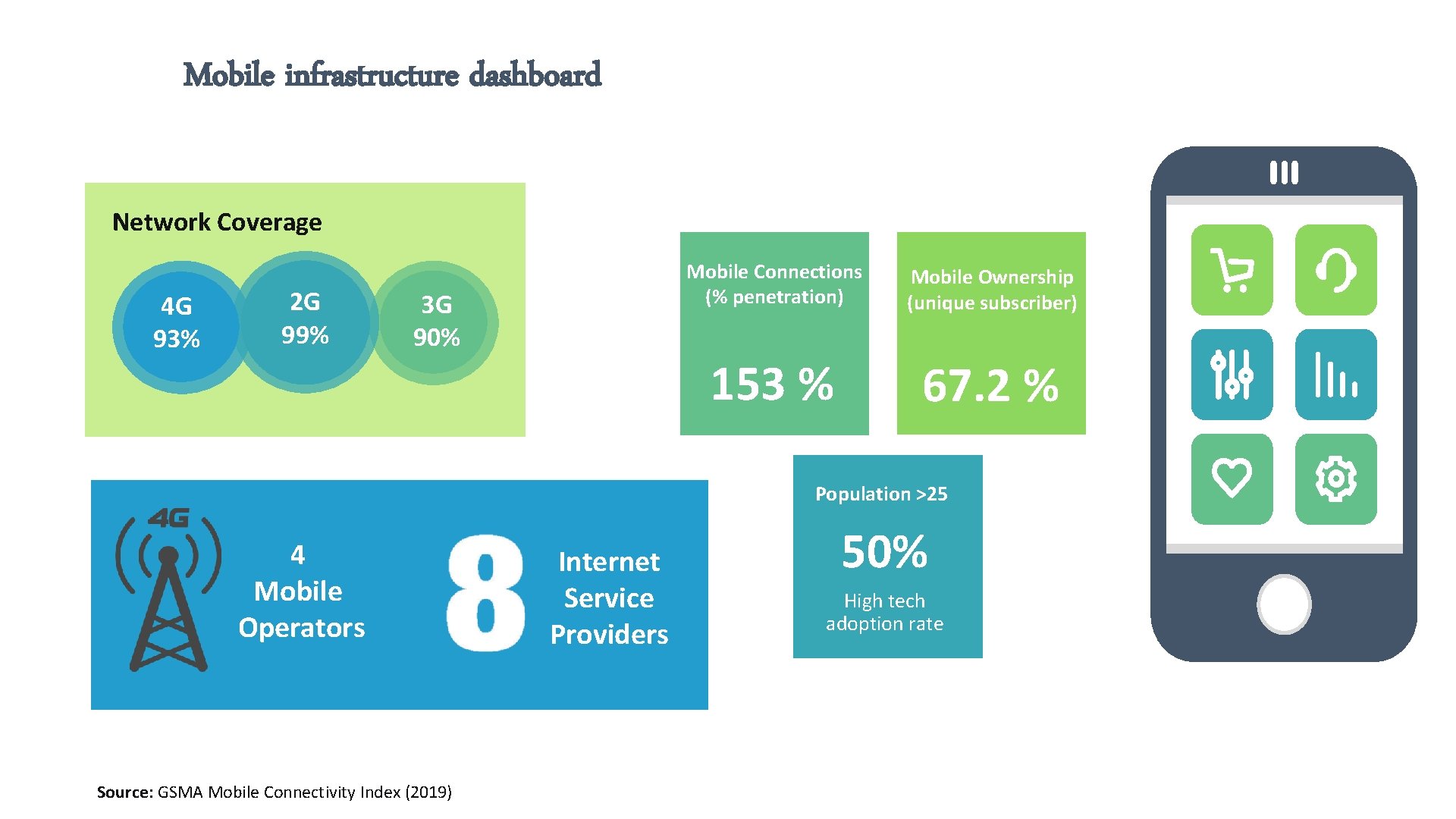 Mobile infrastructure dashboard

Network Coverage

4G
93%

2G
99%

3G
90%

Mobile Connections (% penetration)

153 %

Mobile Ownership (unique subscriber)

67.2 %

4G

4 Mobile Operators

8

Internet Service Providers

Population >25

50%

High tech adoption rate

Source: GSMA Mobile Connectivity Index (2019)